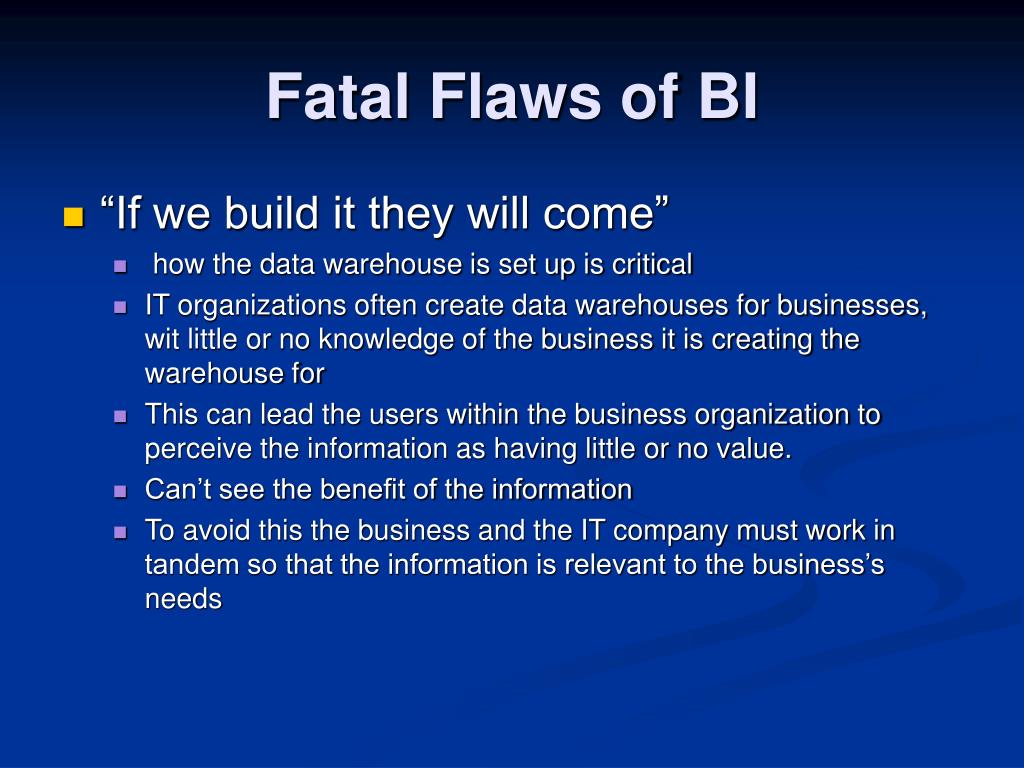 Fatal Flaws of BI

“If we build it they will come”

how the data warehouse is set up is critical

IT organizations often create data warehouses for businesses, wit little or no knowledge of the business it is creating the warehouse for

This can lead the users within the business organization to perceive the information as having little or no value.

Can’t see the benefit of the information

To avoid this the business and the IT company must work in tandem so that the information is relevant to the business’s needs